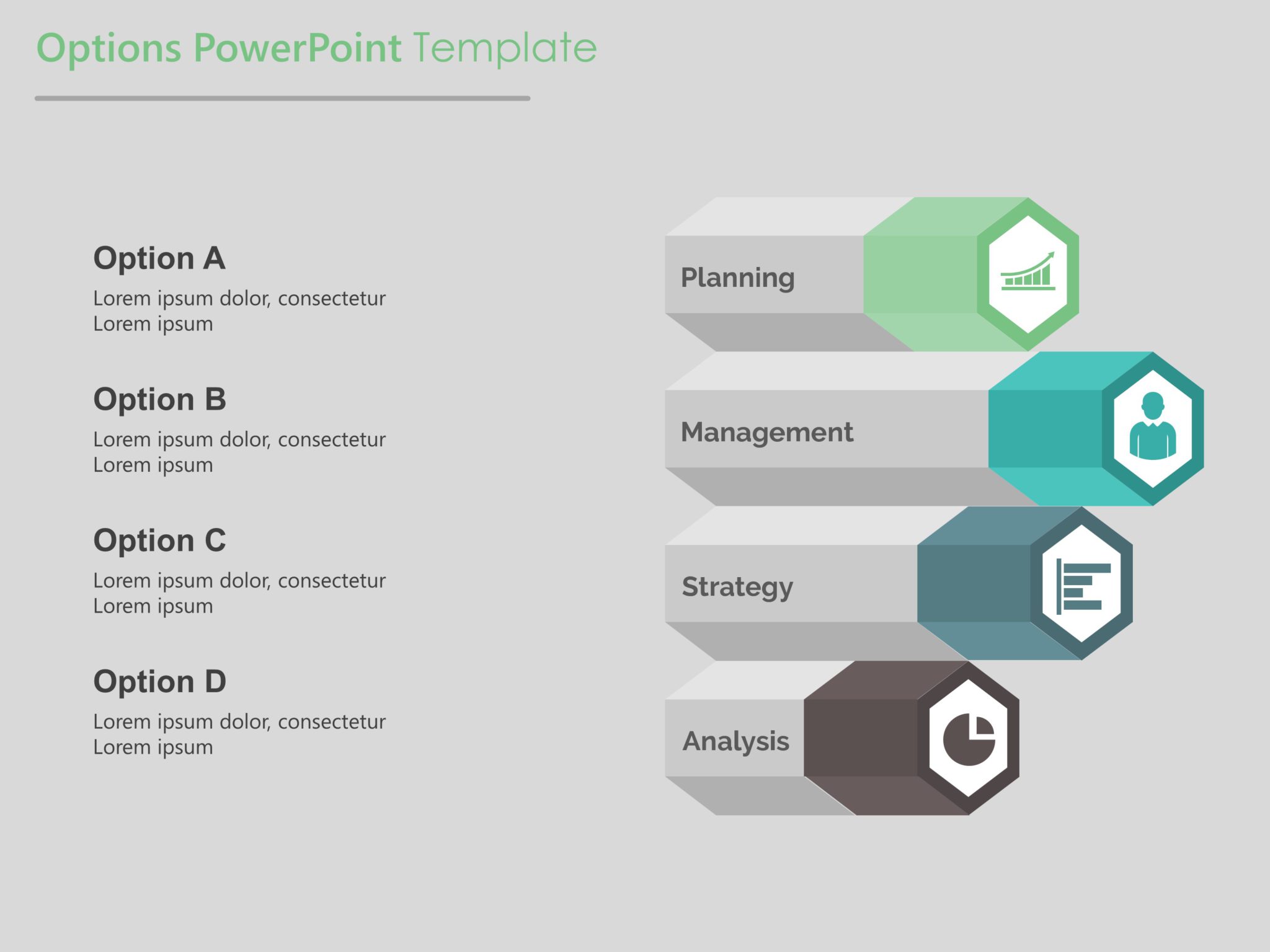 Options PowerPoint Template

Option A
Lorem ipsum dolor, consectetur Lorem ipsum

Option B
Lorem ipsum dolor, consectetur Lorem ipsum

Option C
Lorem ipsum dolor, consectetur Lorem ipsum

Option D
Lorem ipsum dolor, consectetur Lorem ipsum

Planning

Management

Strategy

Analysis